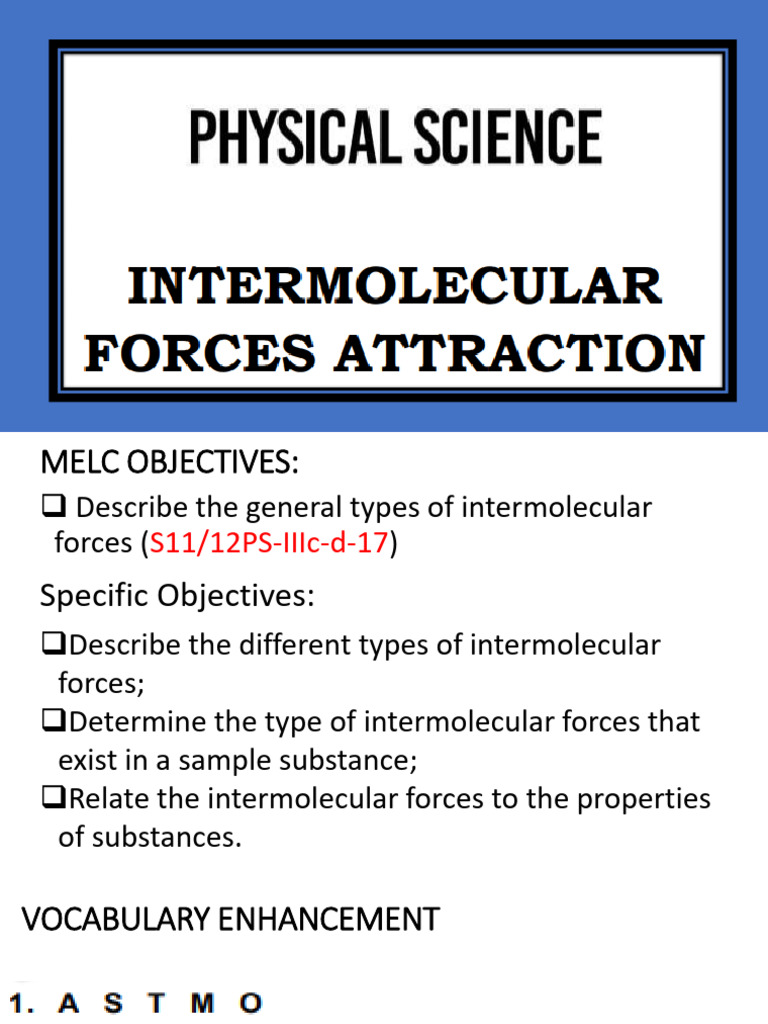 PHYSICAL SCIENCE

INTERMOLECULAR FORCES ATTRACTION

MELC OBJECTIVES:

❑ Describe the general types of intermolecular forces (S11/12PS-IIIc-d-17)

Specific Objectives:

❑Describe the different types of intermolecular forces;
❑Determine the type of intermolecular forces that exist in a sample substance;
❑Relate the intermolecular forces to the properties of substances.

VOCABULARY ENHANCEMENT

1. A S T M O